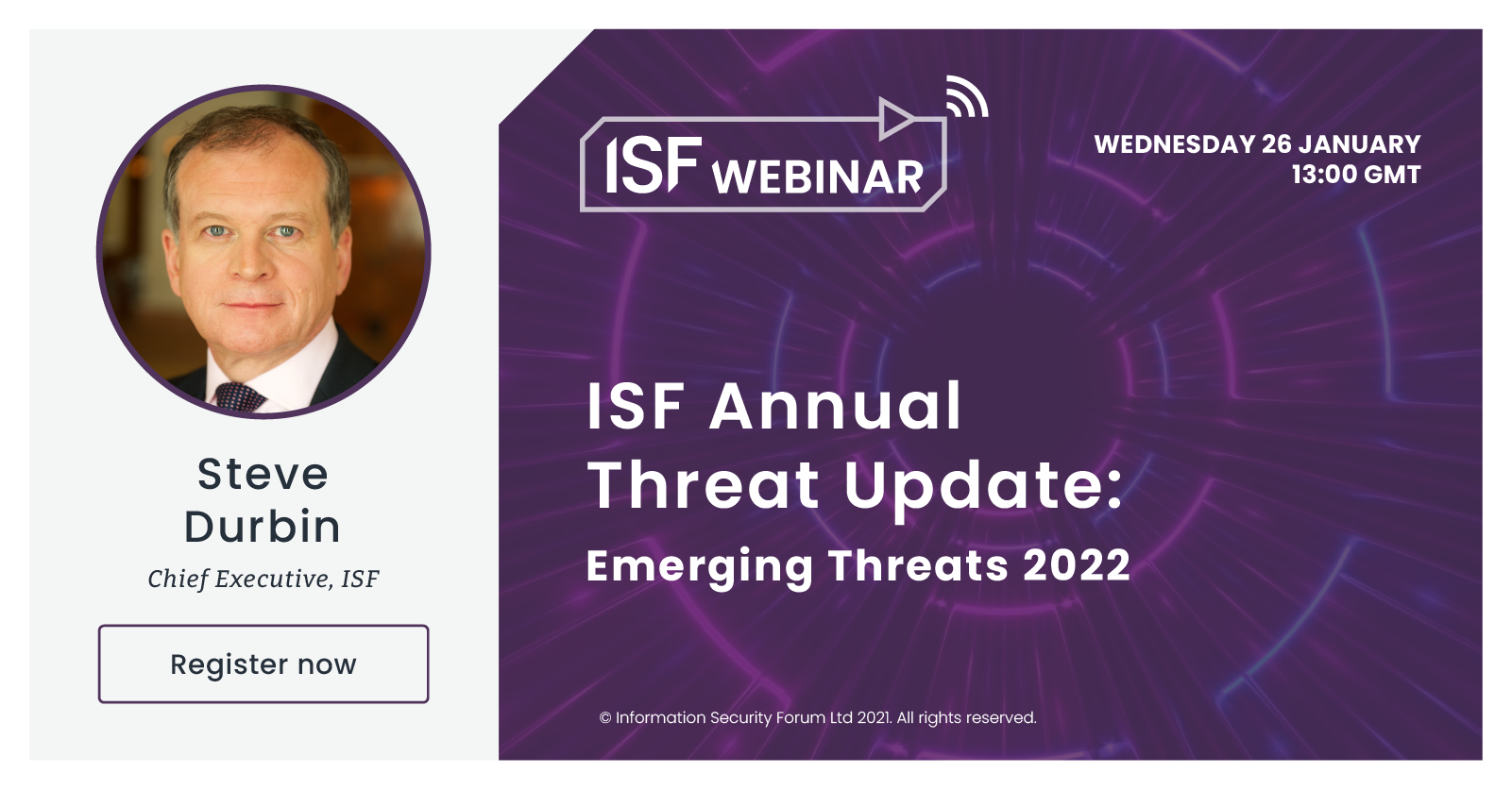 Steve Durbin

Chief Executive, ISF

Register now

ISF WEBINAR

WEDNESDAY 26 JANUARY
13:00 GMT

ISF Annual Threat Update:

Emerging Threats 2022

© Information Security Forum Ltd 2021. All rights reserved.